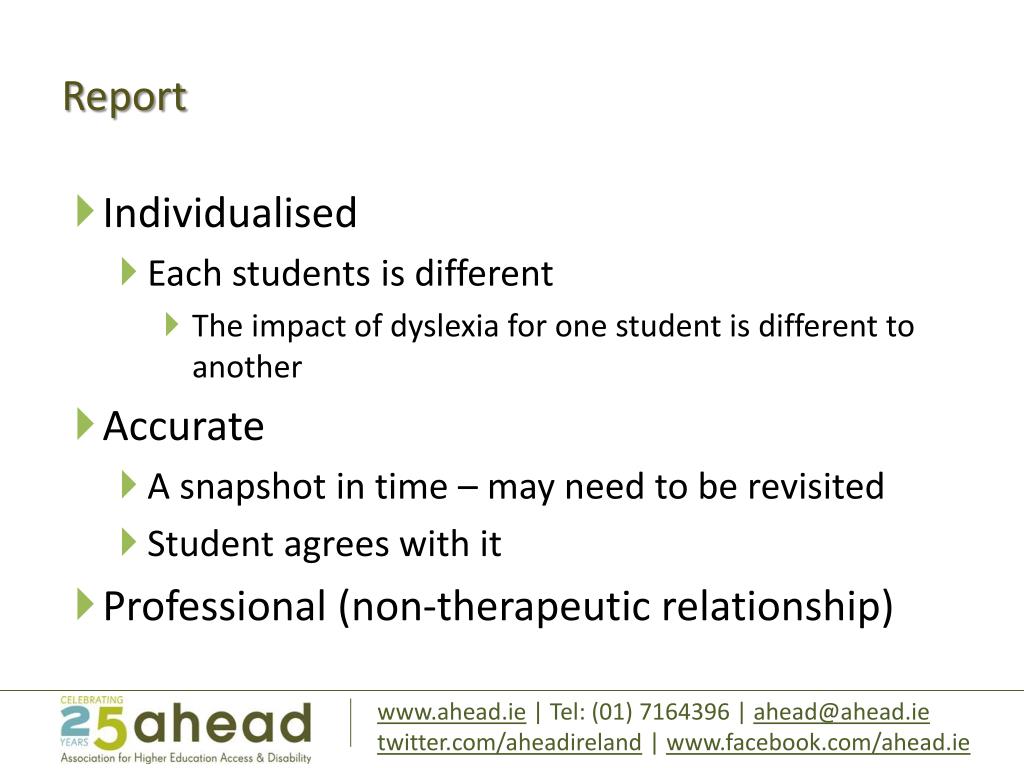 Report

Individualised

Each students is different

The impact of dyslexia for one student is different to another

Accurate

A snapshot in time – may need to be revisited

Student agrees with it

Professional (non-therapeutic relationship)

CELEBRATING 25 YEARS ahead
Association for Higher Education Access & Disability

www.ahead.ie | Tel: (01) 7164396 | ahead@ahead.ie
twitter.com/aheadireland | www.facebook.com/ahead.ie